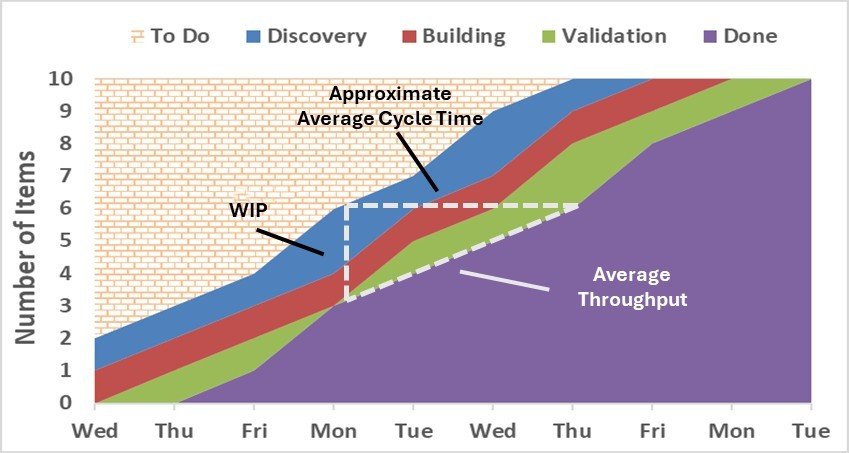 To Do Discovery Building Validation Done

Number of Items

10
9
8
7
6
5
4
3
2
1
0

Approximate Average Cycle Time

WIP

Average Throughput

Wed Thu Fri Mon Tue Wed Thu Fri Mon Tue